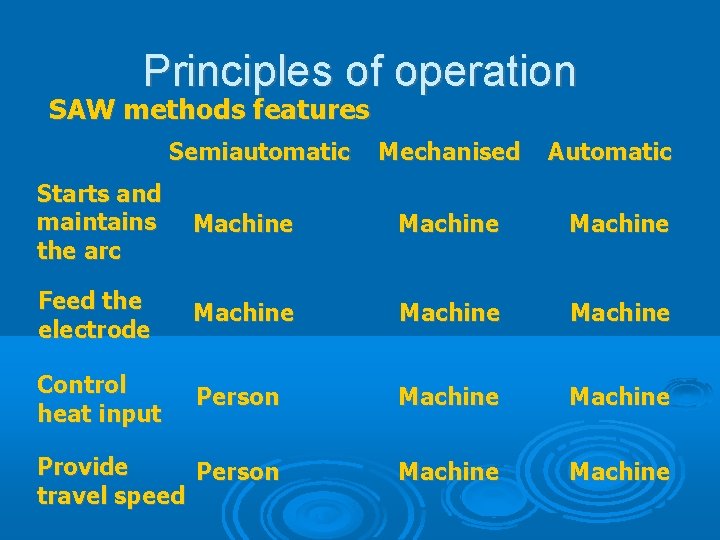 Principles of operation

SAW methods features

| | Semiautomatic | Mechanised | Automatic |
|---|---|---|---|
| Starts and maintains the arc | Machine | Machine | Machine |
| Feed the electrode | Machine | Machine | Machine |
| Control heat input | Person | Machine | Machine |
| Provide travel speed | Person | Machine | Machine |